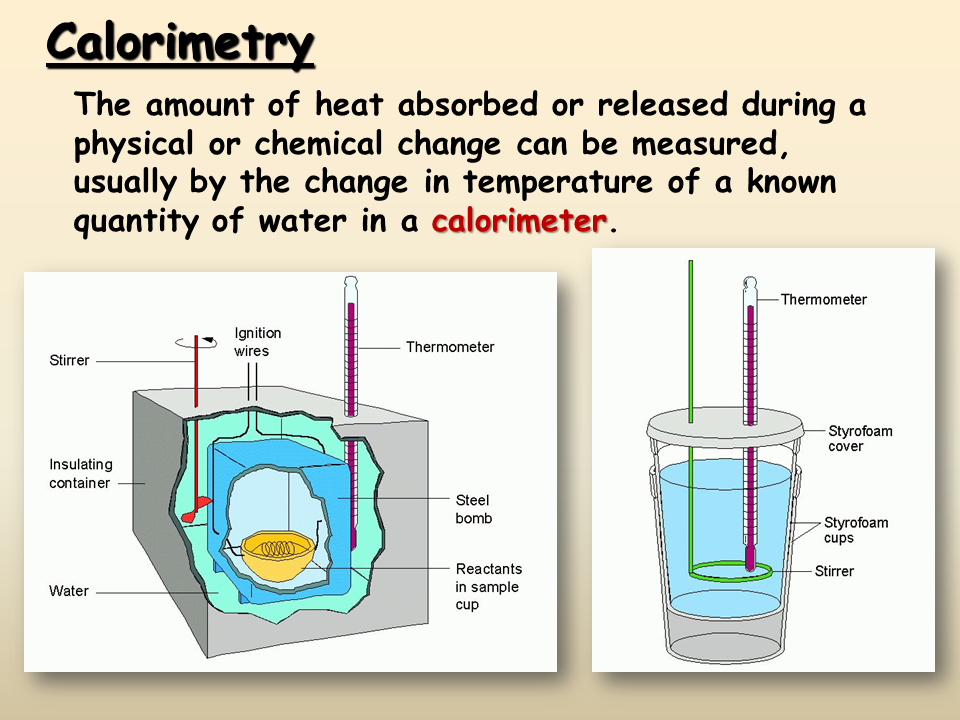 Calorimetry

The amount of heat absorbed or released during a physical or chemical change can be measured, usually by the change in temperature of a known quantity of water in a calorimeter.

Stirrer

Ignition wires

Thermometer

Insulating container

Steel bomb

Reactants in sample cup

Water

Thermometer

Styrofoam cover

Styrofoam cups

Stirrer